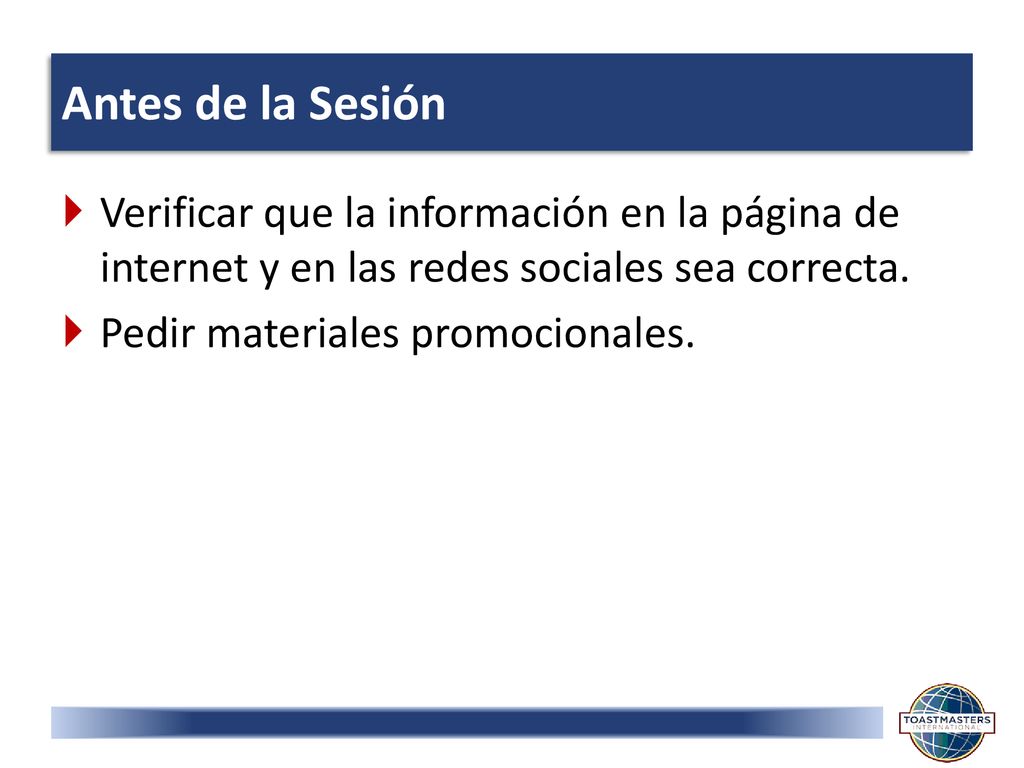 Antes de la Sesión

Verificar que la información en la página de internet y en las redes sociales sea correcta.

Pedir materiales promocionales.

TOASTMASTERS INTERNATIONAL